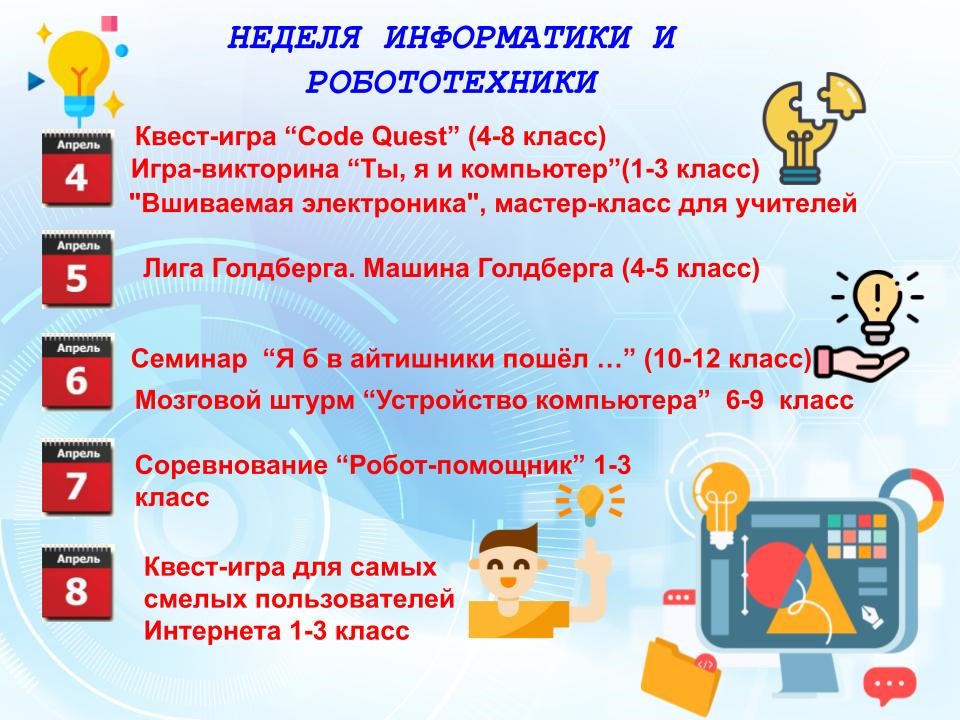 НЕДЕЛЯ ИНФОРМАТИКИ И РОБОТОТЕХНИКИ

Апрель
4
Квест-игра “Code Quest” (4-8 класс)
Игра-викторина “Ты, я и компьютер”(1-3 класс)
"Вшиваемая электроника", мастер-класс для учителей

Апрель
5
Лига Голдберга. Машина Голдберга (4-5 класс)

Апрель
6
Семинар “Я б в айтишники пошёл …” (10-12 класс)
Мозговой штурм “Устройство компьютера” 6-9 класс

Апрель
7
Соревнование “Робот-помощник” 1-3 класс

Апрель
8
Квест-игра для самых смелых пользователей Интернета 1-3 класс